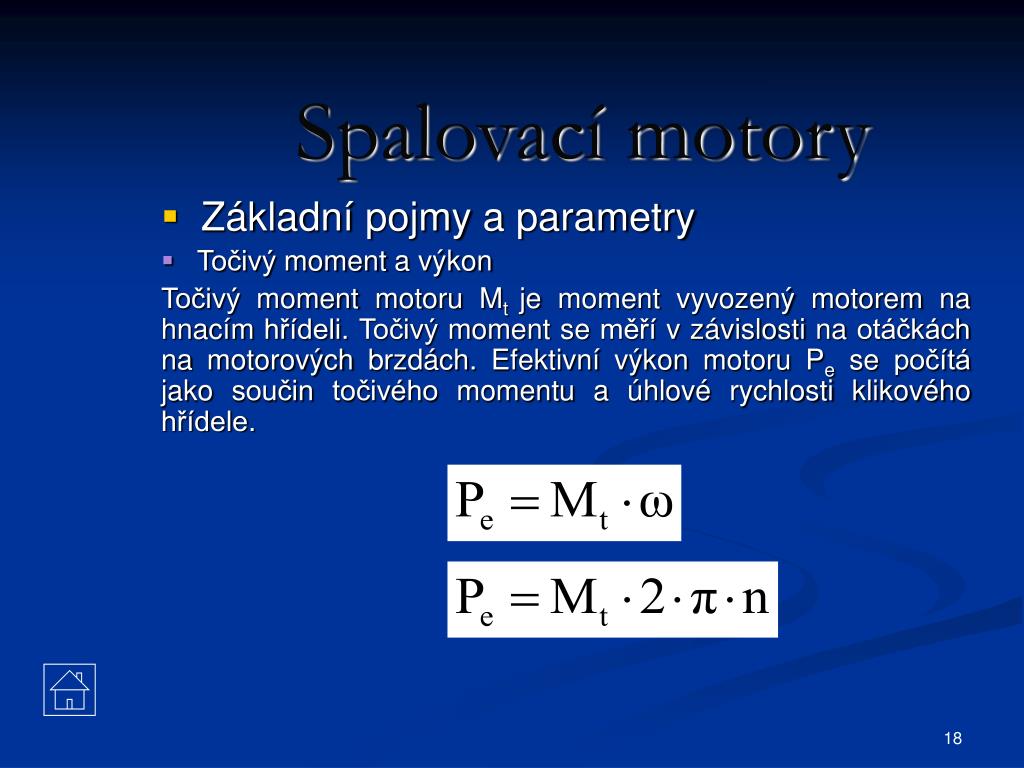 Spalovací motory

Základní pojmy a parametry

Točivý moment a výkon

Točivý moment motoru $M_t$ je moment vyvozený motorem na hnacím hřídeli. Točivý moment se měří v závislosti na otáčkách na motorových brzdách. Efektivní výkon motoru $P_e$ se počítá jako součin točivého momentu a úhlové rychlosti klikového hřídele.

$P_e = M_t \cdot \omega$

$P_e = M_t \cdot 2 \cdot \pi \cdot n$

18